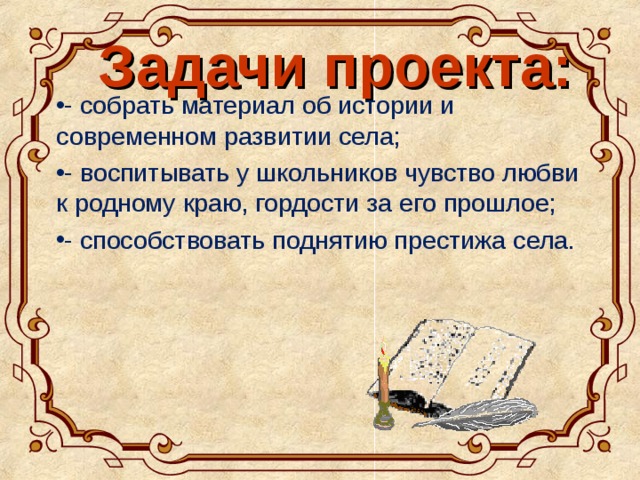 Задачи проекта:

•- собрать материал об истории и современном развитии села;

•- воспитывать у школьников чувство любви к родному краю, гордости за его прошлое;

•- способствовать поднятию престижа села.